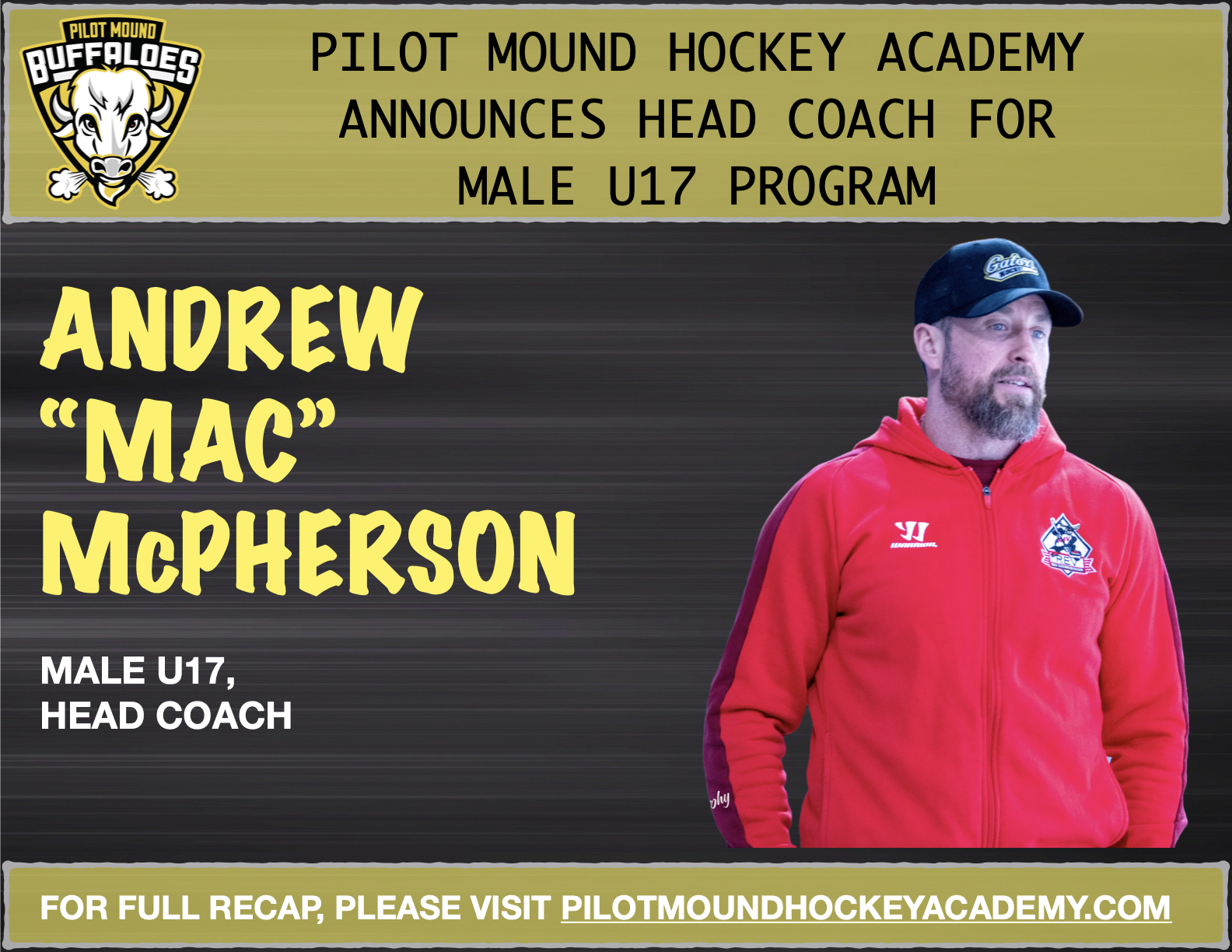 PILOT MOUND
BUFFALOES

PILOT MOUND HOCKEY ACADEMY ANNOUNCES HEAD COACH FOR MALE U17 PROGRAM

ANDREW "MAC" McPHERSON

MALE U17, HEAD COACH

Gators

WARRIOR

REV

FOR FULL RECAP, PLEASE VISIT PILOTMOUNDHOCKEYACADEMY.COM